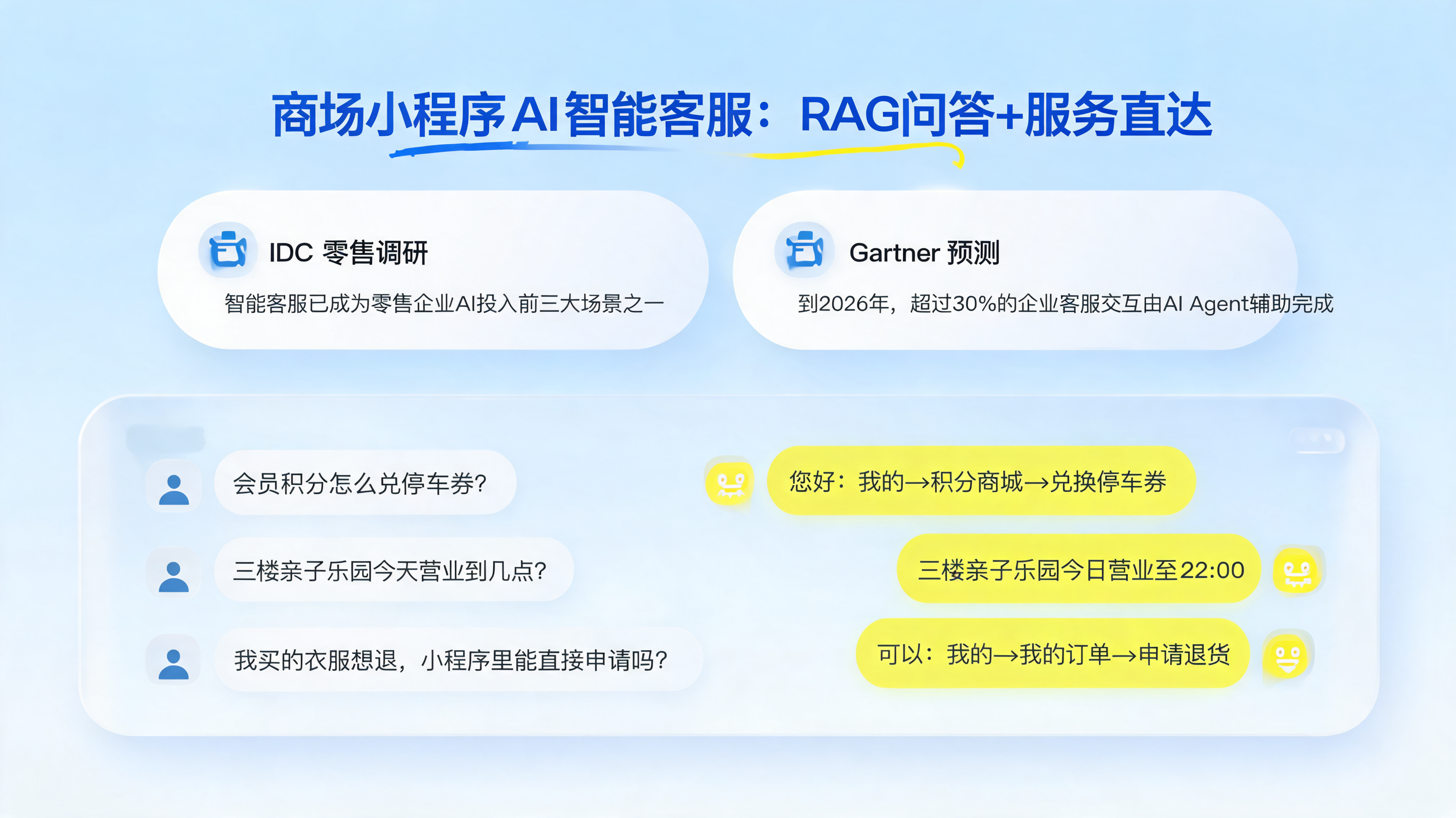 商场小程序AI智能客服：RAG问答+服务直达

IDC 零售调研

智能客服已成为零售企业AI投入前三大场景之一

Gartner 预测

到2026年，超过30%的企业客服交互由AI Agent辅助完成

会员积分怎么兑停车券?

您好：我的→积分商城→兑换停车券

三楼亲子乐园今天营业到几点?

三楼亲子乐园今日营业至22:00

我买的衣服想退，小程序里能直接申请吗?

可以：我的→我的订单→申请退货